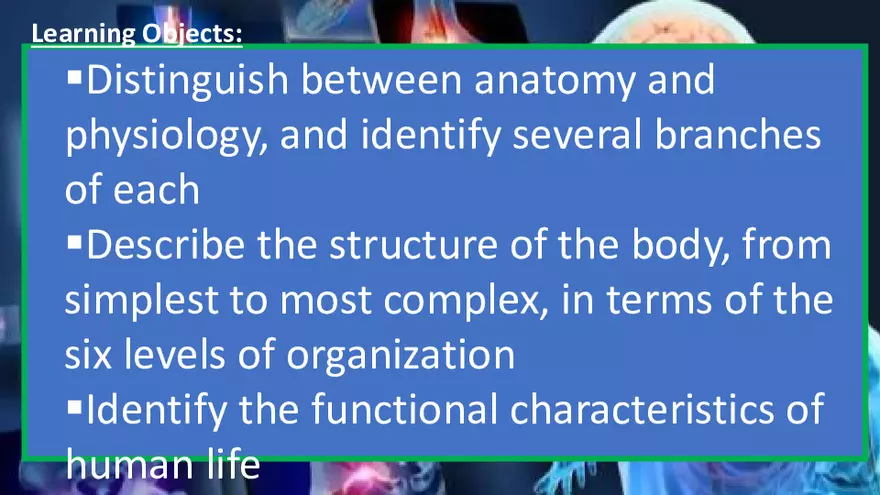 Learning Objects:

▪Distinguish between anatomy and physiology, and identify several branches of each

▪Describe the structure of the body, from simplest to most complex, in terms of the six levels of organization

▪Identify the functional characteristics of human life